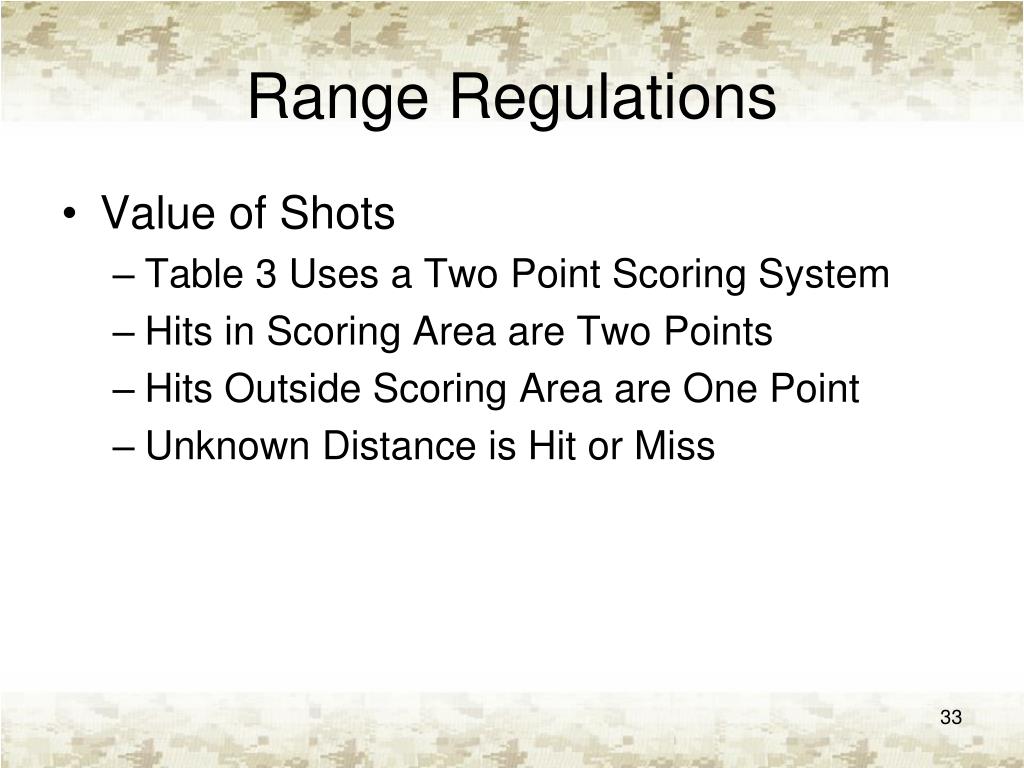 Range Regulations

• Value of Shots
– Table 3 Uses a Two Point Scoring System
– Hits in Scoring Area are Two Points
– Hits Outside Scoring Area are One Point
– Unknown Distance is Hit or Miss

33